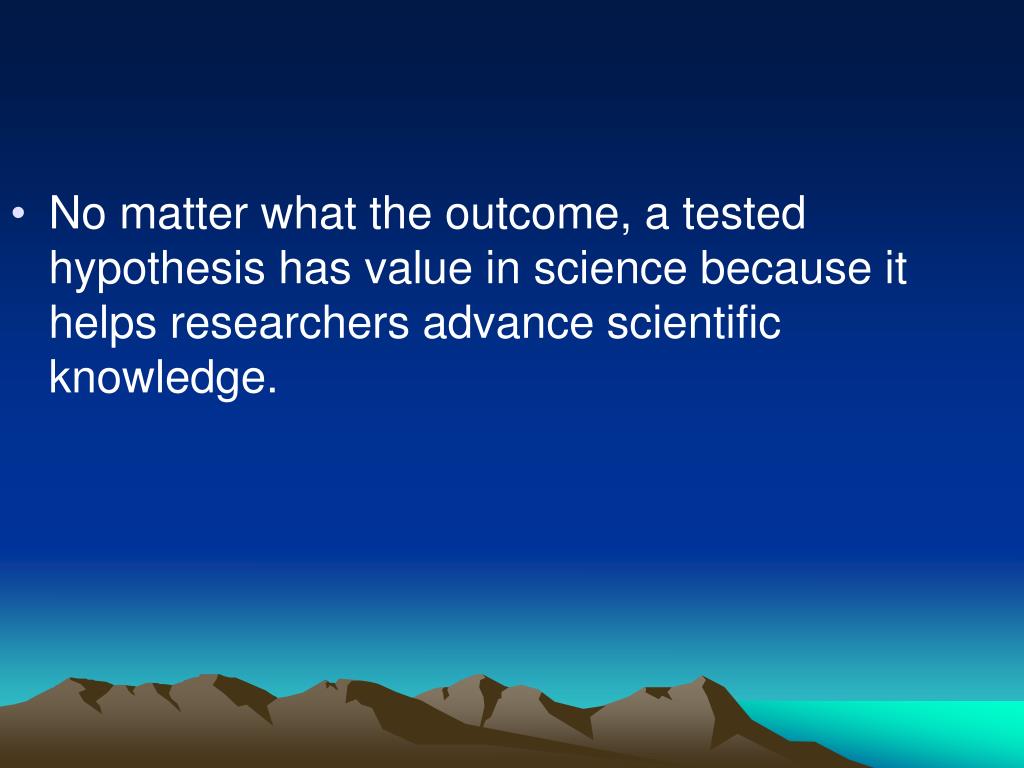 • No matter what the outcome, a tested hypothesis has value in science because it helps researchers advance scientific knowledge.